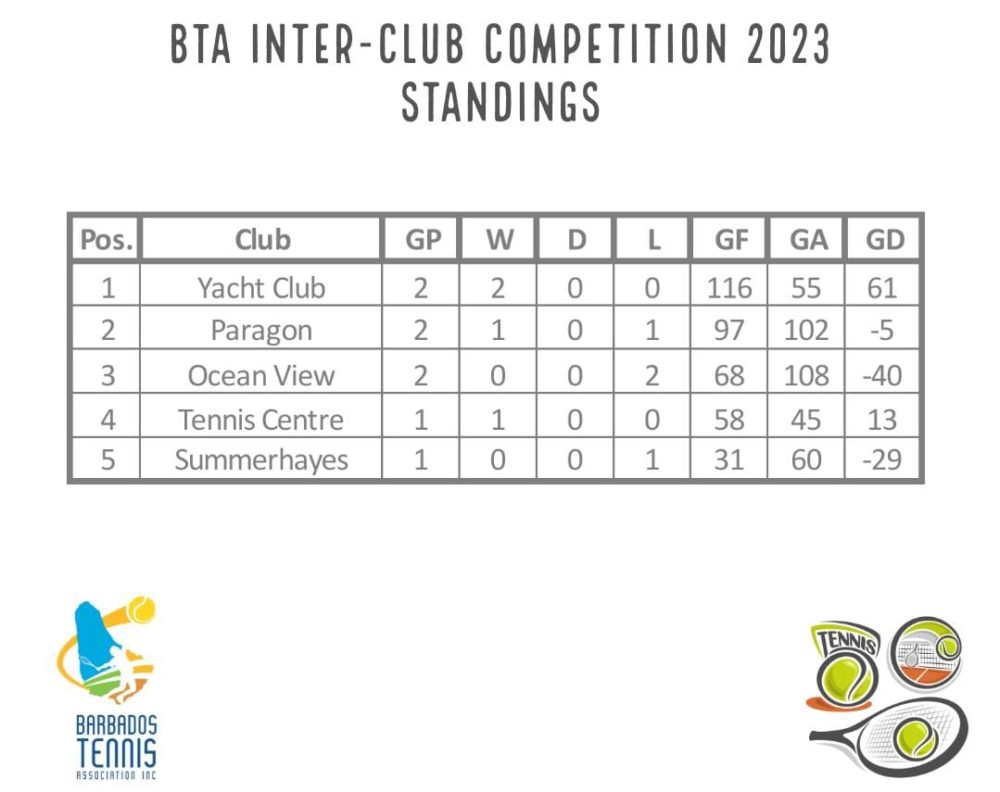 BTA INTER-CLUB COMPETITION 2023
STANDINGS

| Pos. | Club | GP | W | D | L | GF | GA | GD |
|---|---|---|---|---|---|---|---|---|
| 1 | Yacht Club | 2 | 2 | 0 | 0 | 116 | 55 | 61 |
| 2 | Paragon | 2 | 1 | 0 | 1 | 97 | 102 | -5 |
| 3 | Ocean View | 2 | 0 | 0 | 2 | 68 | 108 | -40 |
| 4 | Tennis Centre | 1 | 1 | 0 | 0 | 58 | 45 | 13 |
| 5 | Summerhayes | 1 | 0 | 0 | 1 | 31 | 60 | -29 |

BARBADOS TENNIS ASSOCIATION INC

TENNIS